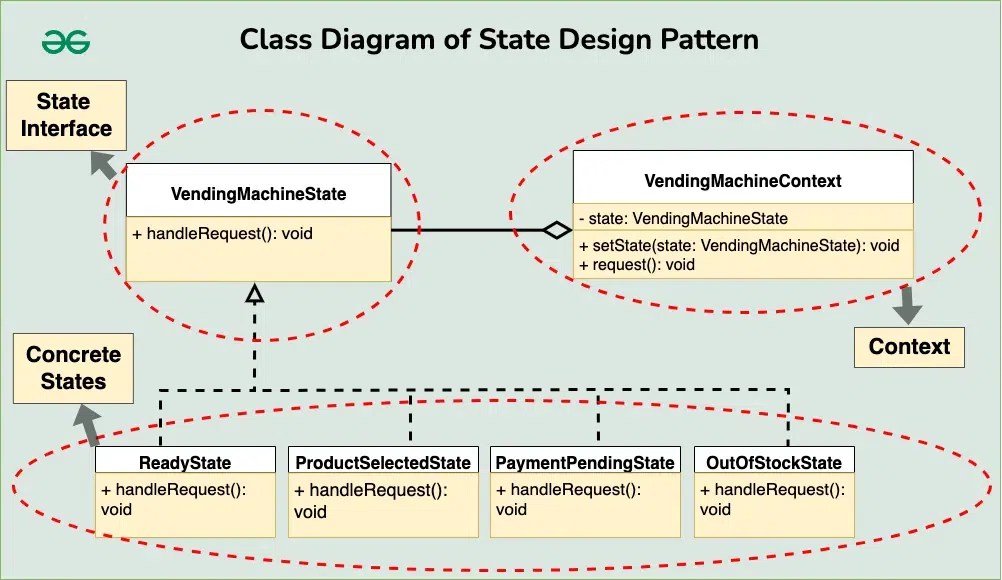 Class Diagram of State Design Pattern

State Interface

VendingMachineState

+ handleRequest(): void

VendingMachineContext

- state: VendingMachineState

+ setState(state: VendingMachineState): void
+ request(): void

Context

Concrete States

ReadyState

+ handleRequest(): void

ProductSelectedState

+ handleRequest(): void

PaymentPendingState

+ handleRequest(): void

OutOfStockState

+ handleRequest(): void